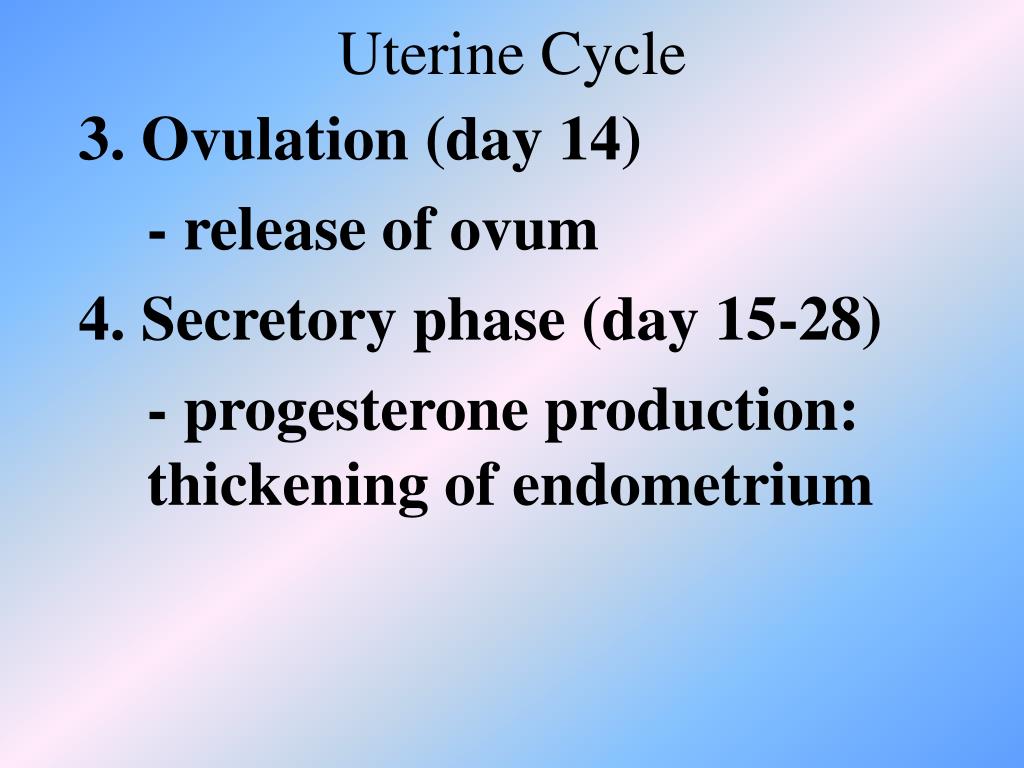 Uterine Cycle

3. Ovulation (day 14)

- release of ovum

4. Secretory phase (day 15-28)

- progesterone production: thickening of endometrium